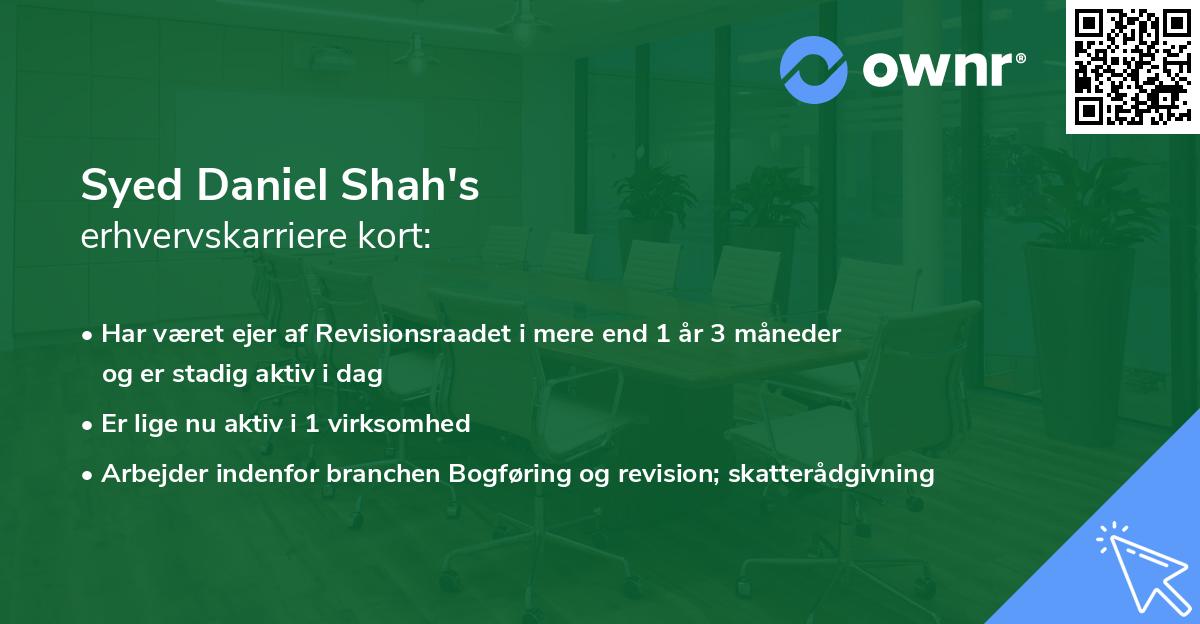 ownr®

Syed Daniel Shah's
erhvervskarriere kort:

• Har været ejer af Revisionsraadet i mere end 1 år 3 måneder og er stadig aktiv i dag

• Er lige nu aktiv i 1 virksomhed

• Arbejder indenfor branchen Bogføring og revision; skatterådgivning